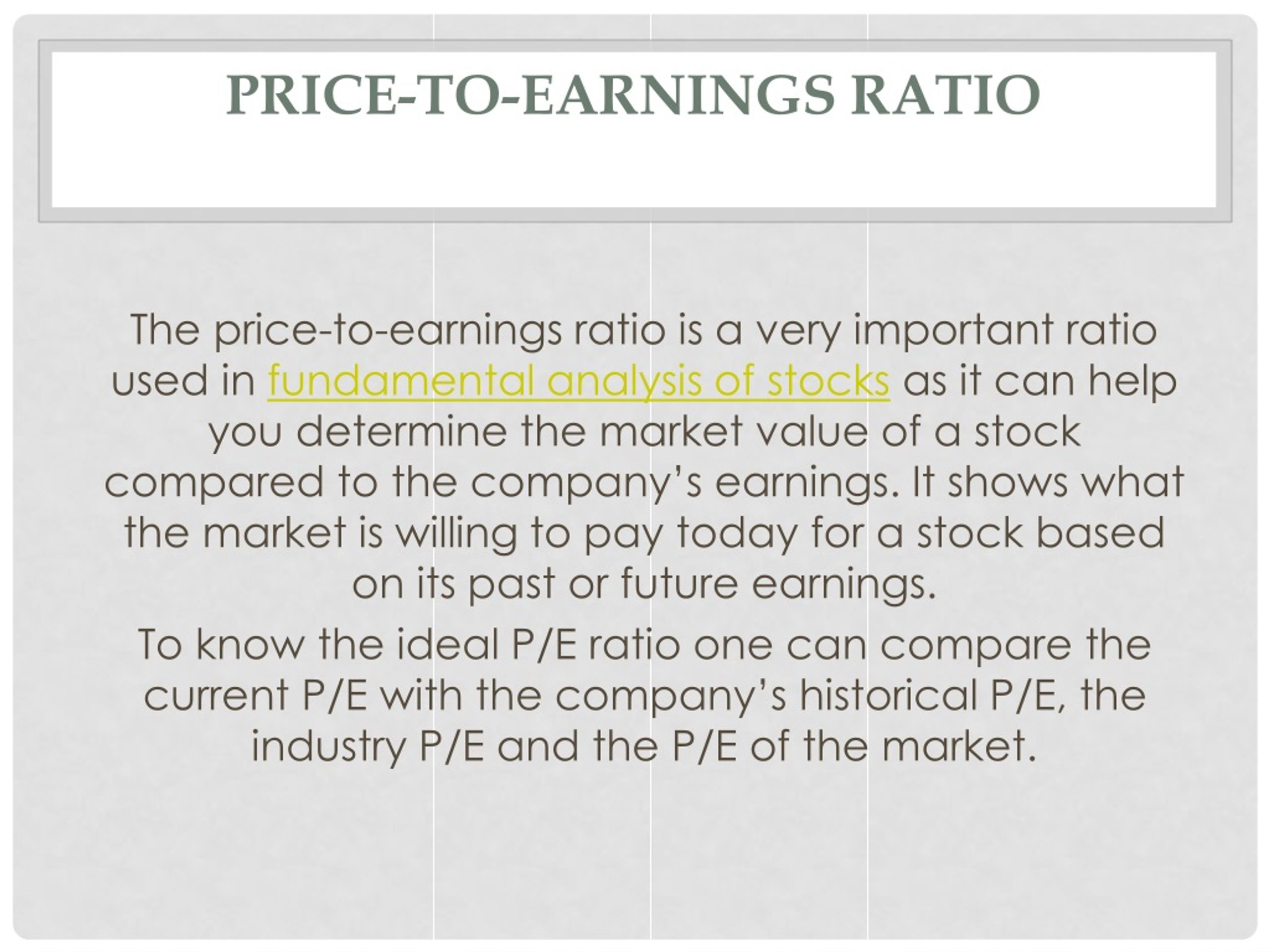 PRICE-TO-EARNINGS RATIO

The price-to-earnings ratio is a very important ratio used in fundamental analysis of stocks as it can help you determine the market value of a stock compared to the company’s earnings. It shows what the market is willing to pay today for a stock based on its past or future earnings.

To know the ideal P/E ratio one can compare the current P/E with the company’s historical P/E, the industry P/E and the P/E of the market.